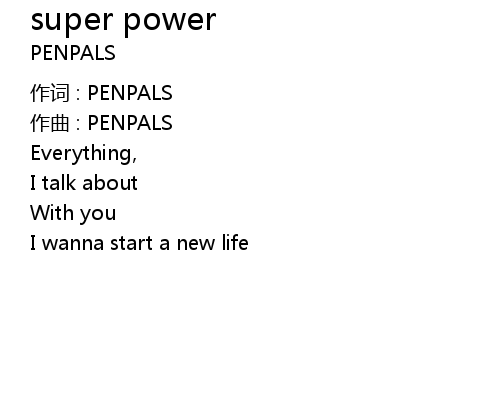 super power
PENPALS

作词 : PENPALS
作曲 : PENPALS
Everything,
I talk about
With you
I wanna start a new life